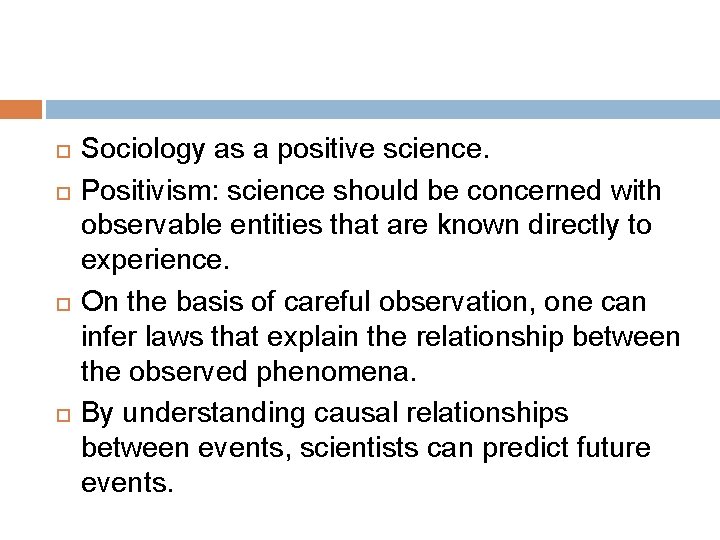 Sociology as a positive science.

Positivism: science should be concerned with observable entities that are known directly to experience.

On the basis of careful observation, one can infer laws that explain the relationship between the observed phenomena.

By understanding causal relationships between events, scientists can predict future events.